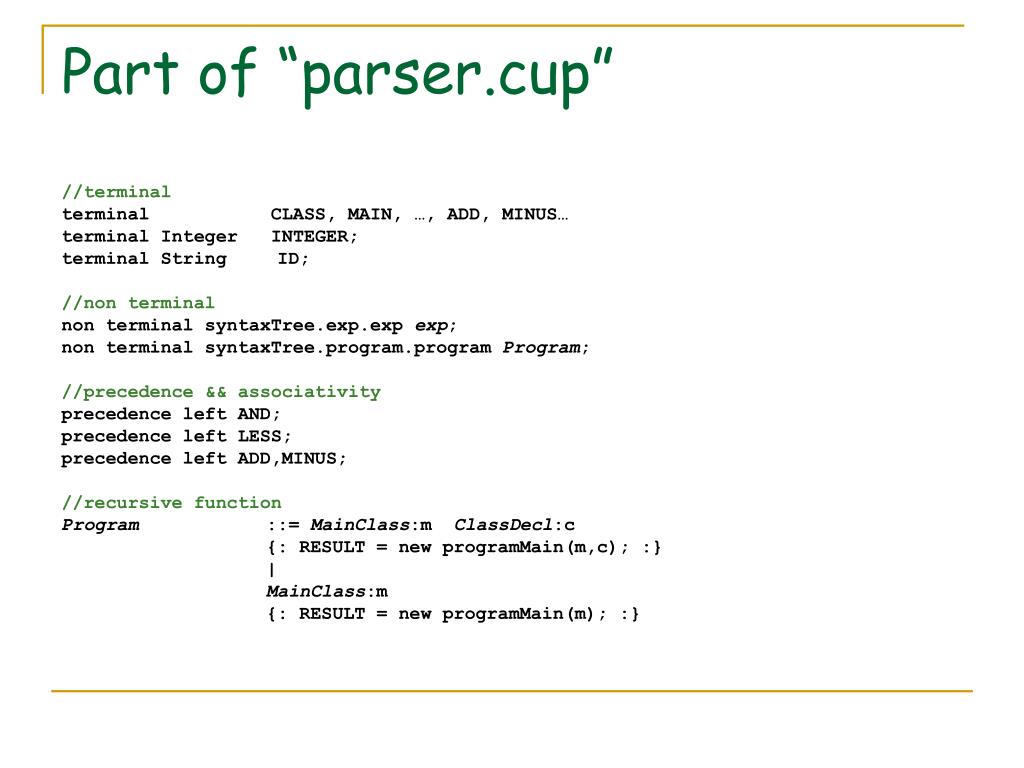 Part of “parser.cup”

//terminal
terminal CLASS, MAIN, …, ADD, MINUS…
terminal Integer INTEGER;
terminal String ID;

//non terminal
non terminal syntaxTree.exp.exp exp;
non terminal syntaxTree.program.program Program;

//precedence && associativity
precedence left AND;
precedence left LESS;
precedence left ADD,MINUS;

//recursive function
Program ::= MainClass:m ClassDecl:c
{: RESULT = new programMain(m,c); :}
|
MainClass:m
{: RESULT = new programMain(m); :}